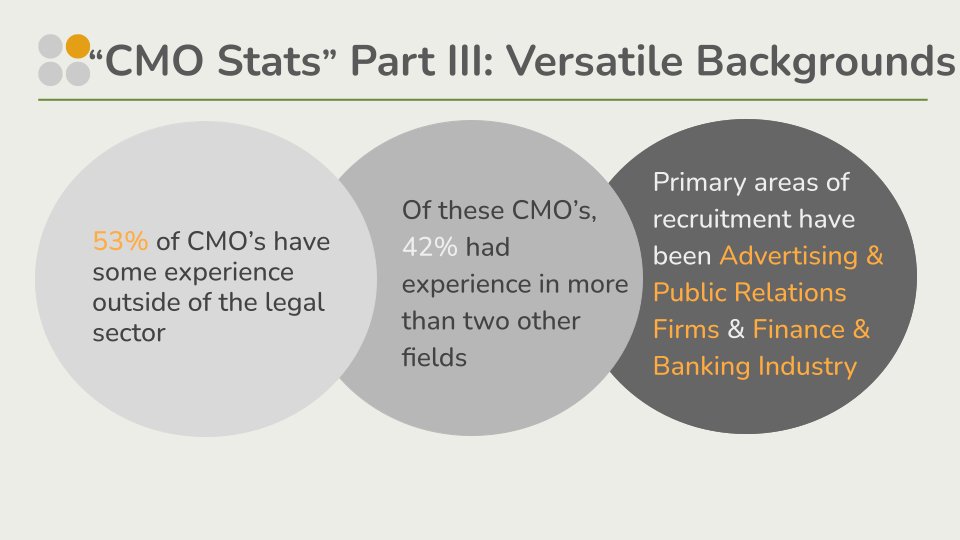 “CMO Stats” Part III: Versatile Backgrounds

53% of CMO’s have some experience outside of the legal sector

Of these CMO’s, 42% had experience in more than two other fields

Primary areas of recruitment have been Advertising & Public Relations Firms & Finance & Banking Industry